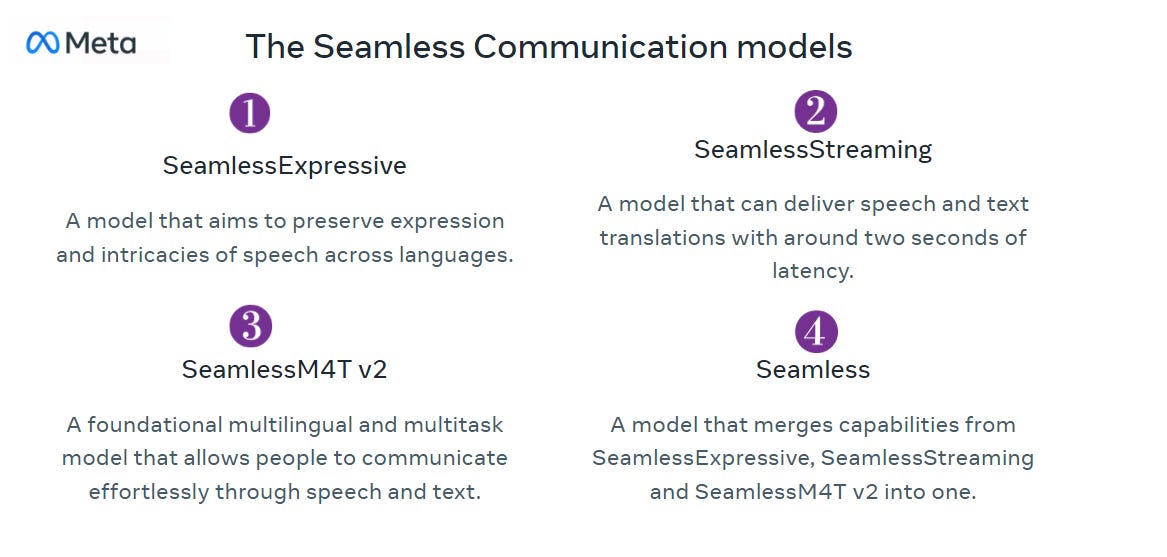 Meta

The Seamless Communication models

1
SeamlessExpressive

A model that aims to preserve expression and intricacies of speech across languages.

2
SeamlessStreaming

A model that can deliver speech and text translations with around two seconds of latency.

3
SeamlessM4T v2

A foundational multilingual and multitask model that allows people to communicate effortlessly through speech and text.

4
Seamless

A model that merges capabilities from SeamlessExpressive, SeamlessStreaming and SeamlessM4T v2 into one.